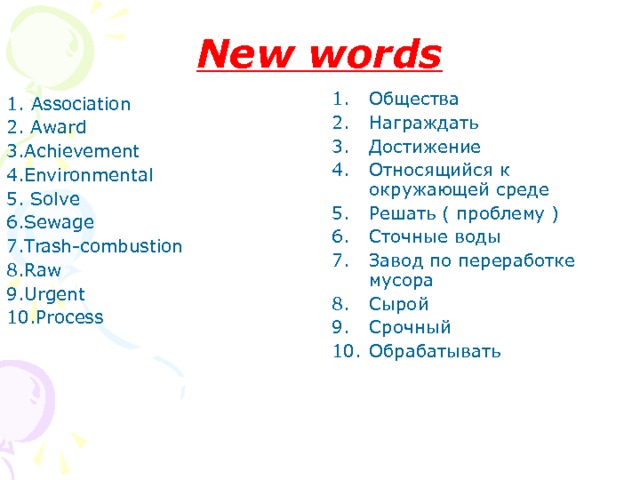 New words

1. Association
2. Award
3.Achievement
4.Environmental
5. Solve
6.Sewage
7.Trash-combustion
8.Raw
9.Urgent
10.Process

1. Общества
2. Награждать
3. Достижение
4. Относящийся к окружающей среде
5. Решать ( проблему )
6. Сточные воды
7. Завод по переработке мусора
8. Сырой
9. Срочный
10. Обрабатывать